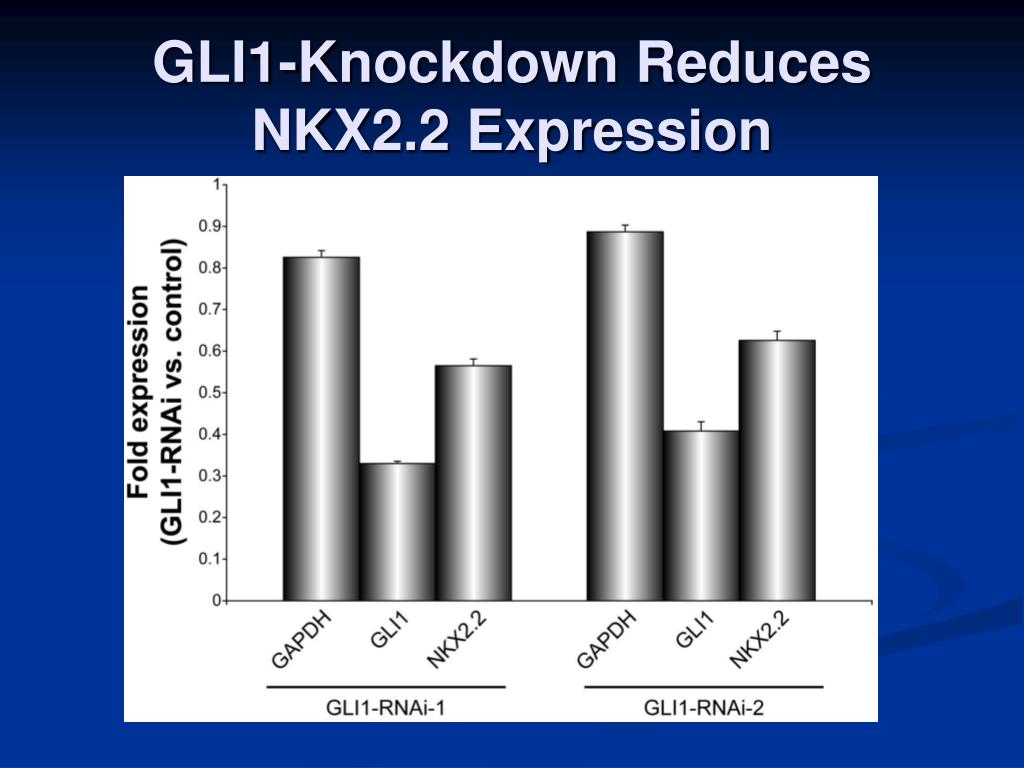 GLI1-Knockdown Reduces NKX2.2 Expression

Fold expression
(GLI1-RNAi vs. control)

1
0.9
0.8
0.7
0.6
0.5
0.4
0.3
0.2
0.1
0

GAPDH
GLI1
NKX2.2
GAPDH
GLI1
NKX2.2

GLI1-RNAi-1
GLI1-RNAi-2